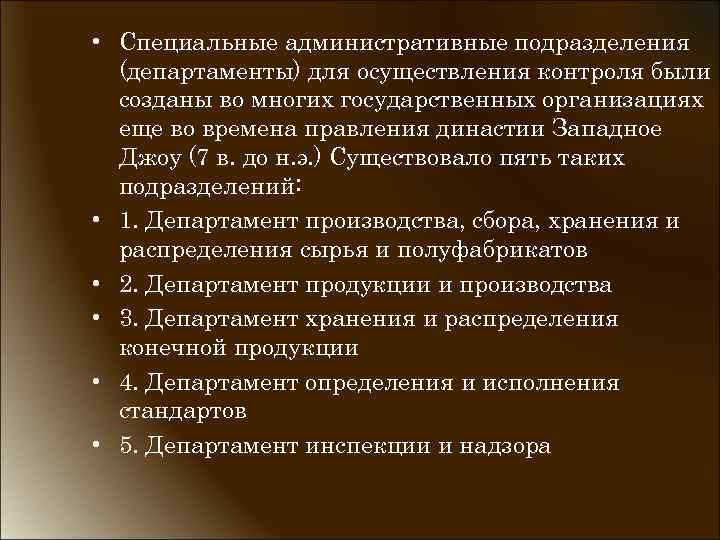 • Специальные административные подразделения (департаменты) для осуществления контроля были созданы во многих государственных организациях еще во времена правления династии Западное Джоу (7 в. до н.э.) Существовало пять таких подразделений:

• 1. Департамент производства, сбора, хранения и распределения сырья и полуфабрикатов

• 2. Департамент продукции и производства

• 3. Департамент хранения и распределения конечной продукции

• 4. Департамент определения и исполнения стандартов

• 5. Департамент инспекции и надзора